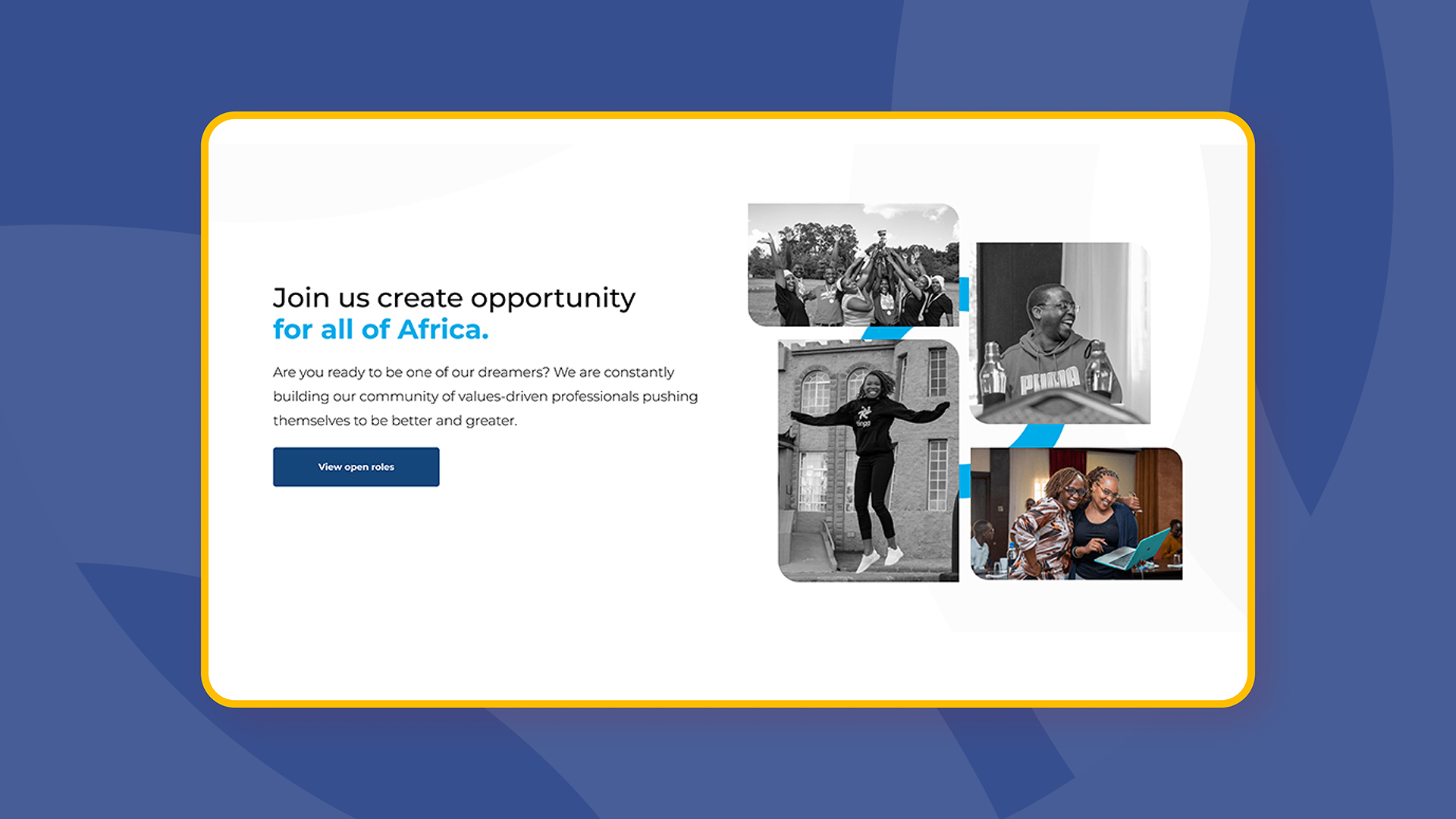 Join us create opportunity
for all of Africa.

Are you ready to be one of our dreamers? We are constantly building our community of values-driven professionals pushing themselves to be better and greater.

View open roles

PUMA